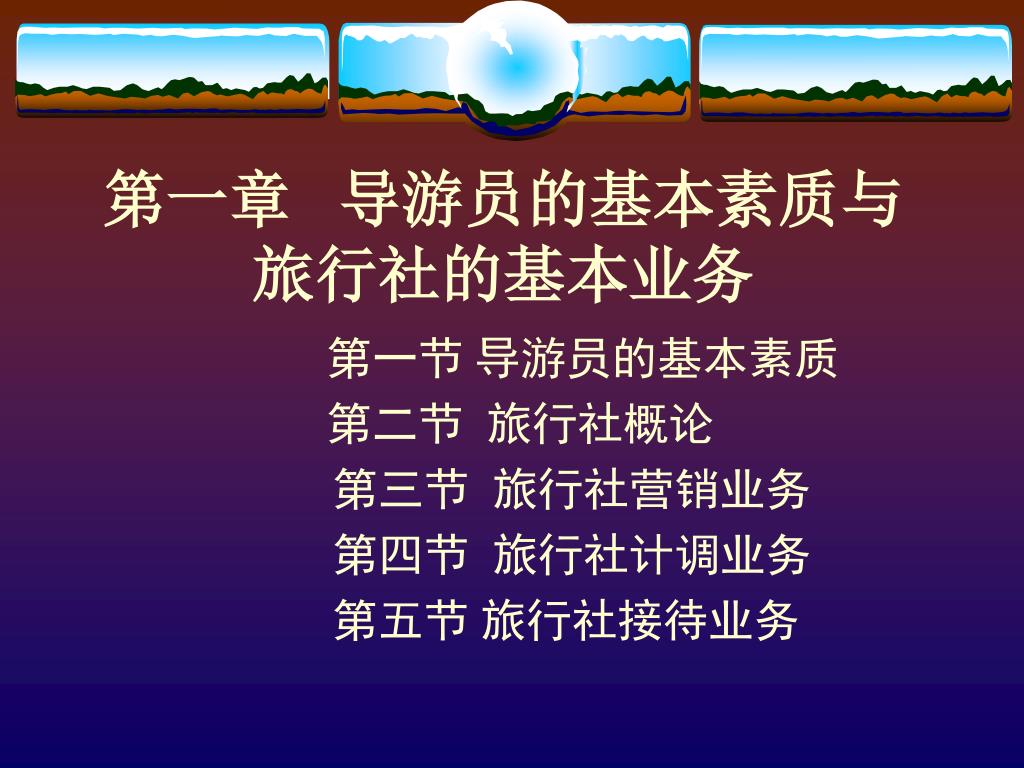 第一章 导游员的基本素质与旅行社的基本业务

第一节 导游员的基本素质
第二节 旅行社概论
第三节 旅行社营销业务
第四节 旅行社计调业务
第五节 旅行社接待业务